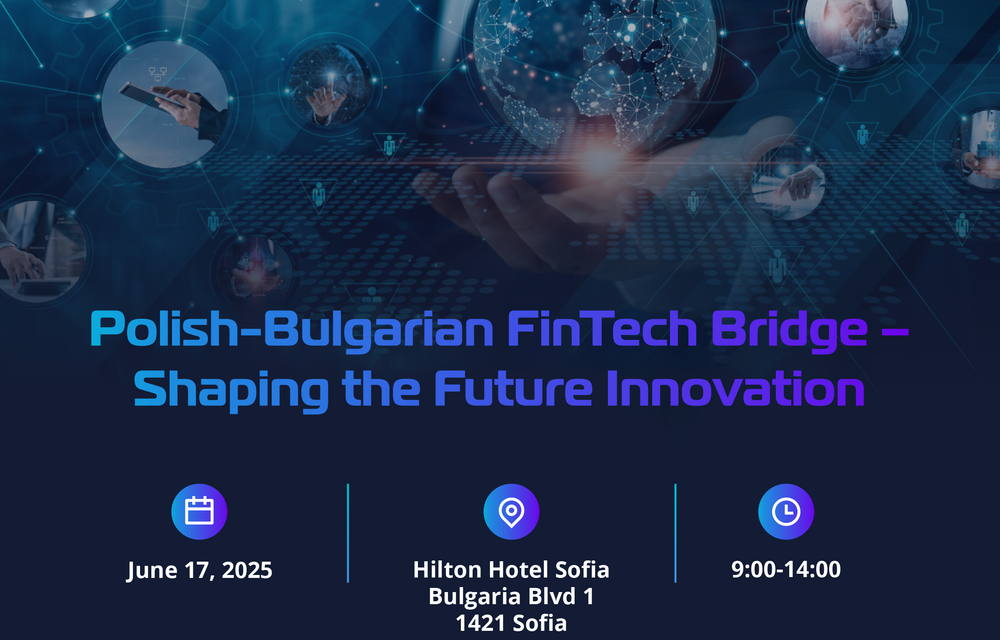 Polish-Bulgarian FinTech Bridge – Shaping the Future Innovation

June 17, 2025

Hilton Hotel Sofia
Bulgaria Blvd 1
1421 Sofia

9:00-14:00